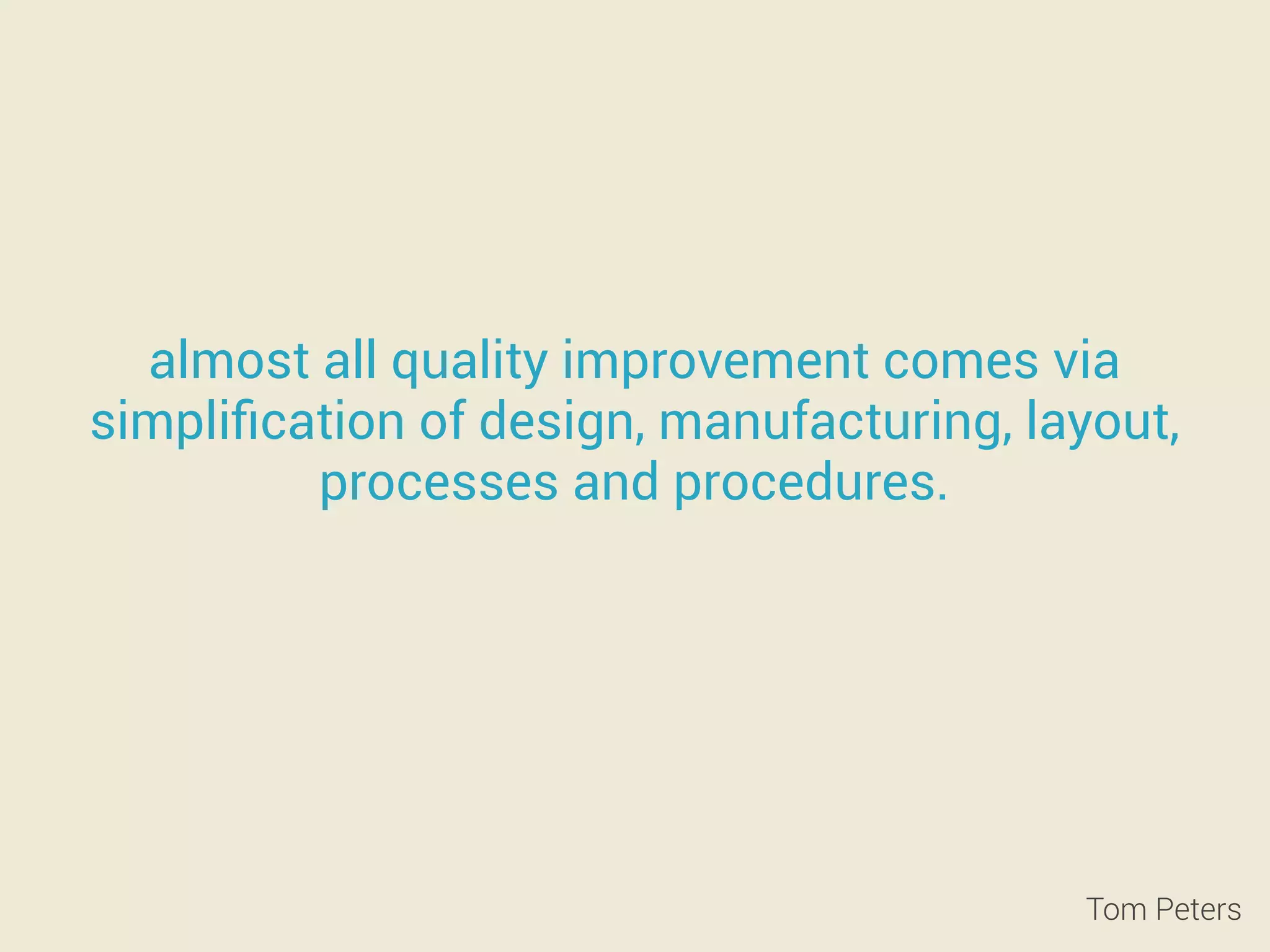 almost all quality improvement comes via simplification of design, manufacturing, layout, processes and procedures.

Tom Peters